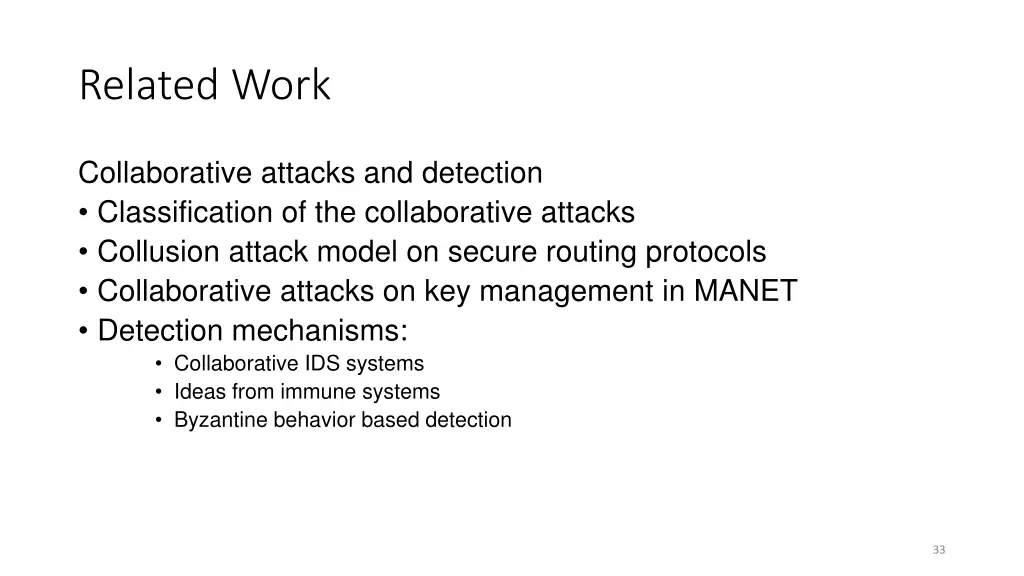 Related Work

Collaborative attacks and detection
• Classification of the collaborative attacks
• Collusion attack model on secure routing protocols
• Collaborative attacks on key management in MANET
• Detection mechanisms:
• Collaborative IDS systems
• Ideas from immune systems
• Byzantine behavior based detection

33